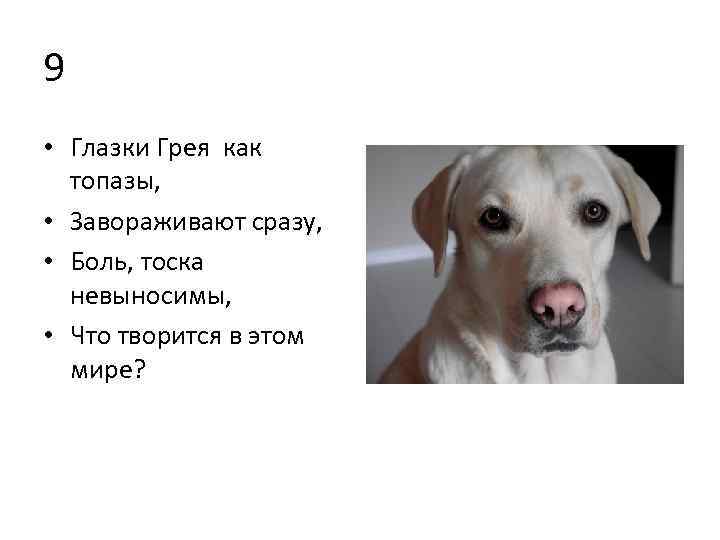 9

• Глазки Грея  как топазы,
• Завораживают сразу,
• Боль, тоска невыносимы,
• Что творится в этом мире?